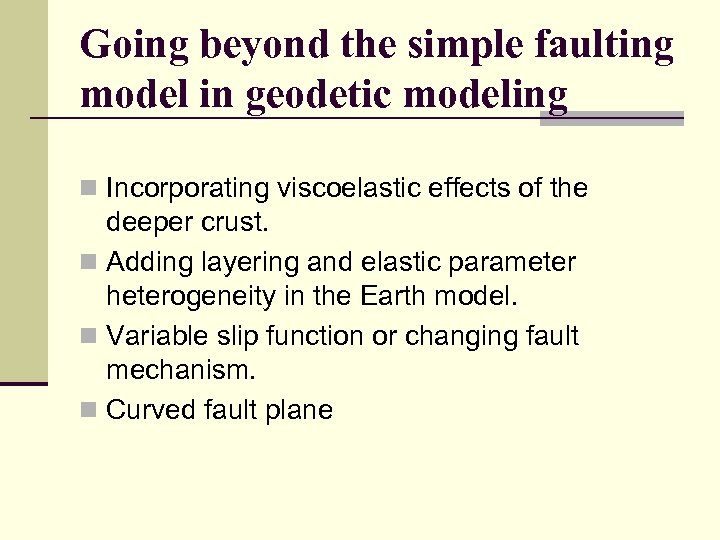 Going beyond the simple faulting model in geodetic modeling

Incorporating viscoelastic effects of the deeper crust.

Adding layering and elastic parameter heterogeneity in the Earth model.

Variable slip function or changing fault mechanism.

Curved fault plane